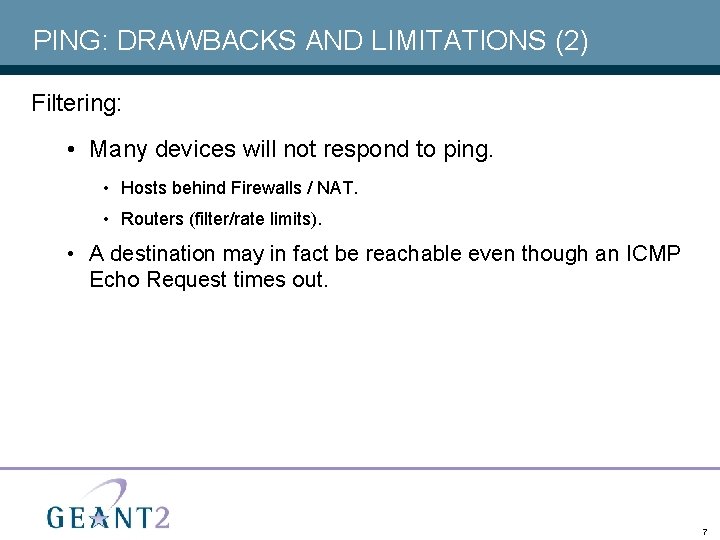 PING: DRAWBACKS AND LIMITATIONS (2)

Filtering:

• Many devices will not respond to ping.

• Hosts behind Firewalls / NAT.

• Routers (filter/rate limits).

• A destination may in fact be reachable even though an ICMP Echo Request times out.

GEANT2

7